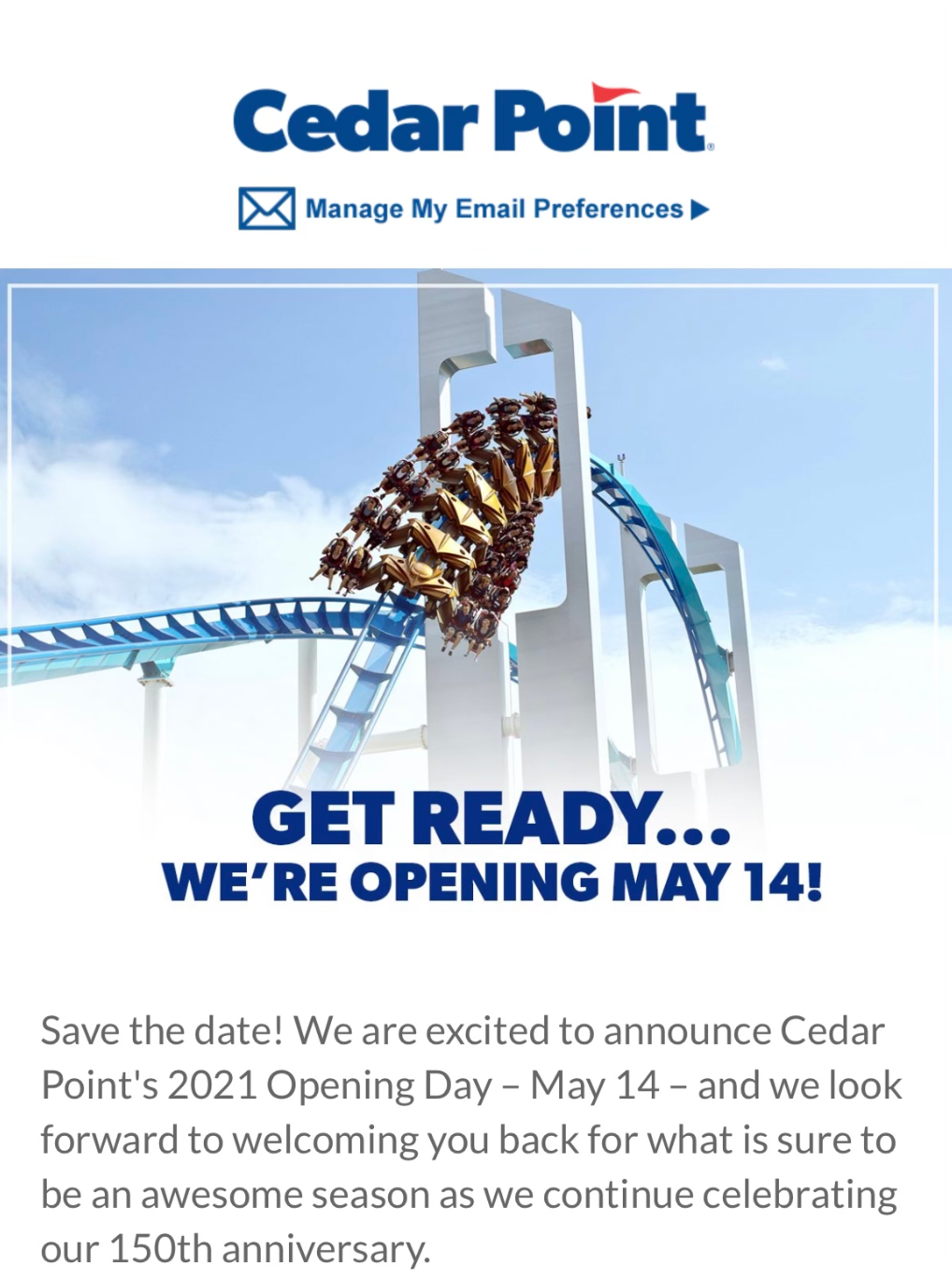 Cedar Point

Manage My Email Preferences ▶

GET READY...
WE'RE OPENING MAY 14!

Save the date! We are excited to announce Cedar Point's 2021 Opening Day – May 14 – and we look forward to welcoming you back for what is sure to be an awesome season as we continue celebrating our 150th anniversary.